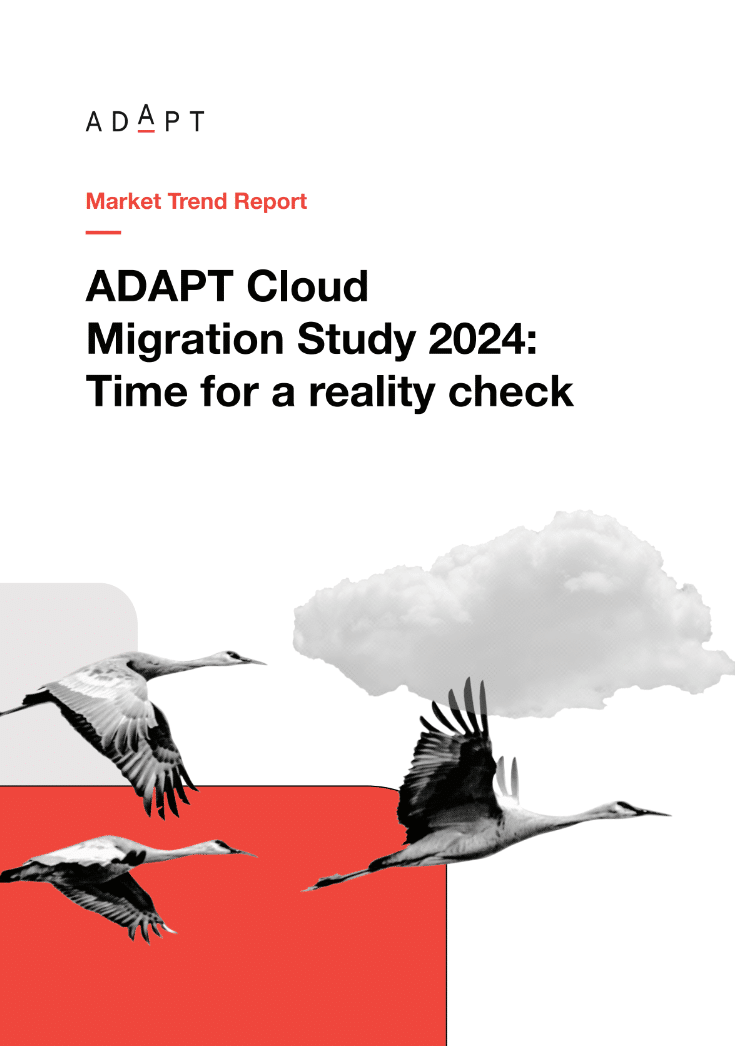 ADAPT

Market Trend Report

ADAPT Cloud Migration Study 2024: Time for a reality check